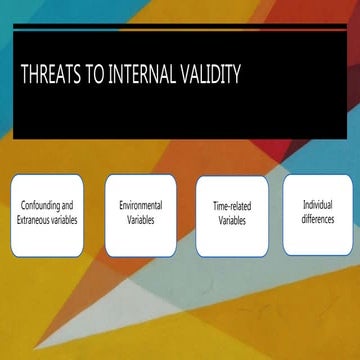 THREATS TO INTERNAL VALIDITY

Confounding and Extraneous variables

Environmental Variables

Time-related Variables

Individual differences